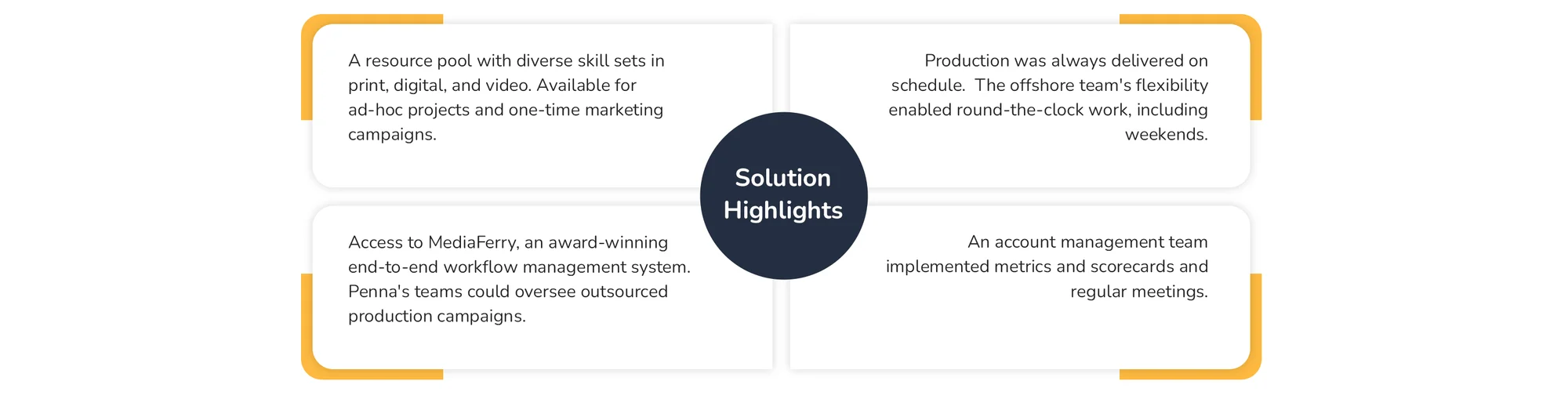 Solution Highlights

A resource pool with diverse skill sets in print, digital, and video. Available for ad-hoc projects and one-time marketing campaigns.

Production was always delivered on schedule. The offshore team's flexibility enabled round-the-clock work, including weekends.

Access to MediaFerry, an award-winning end-to-end workflow management system. Penna's teams could oversee outsourced production campaigns.

An account management team implemented metrics and scorecards and regular meetings.